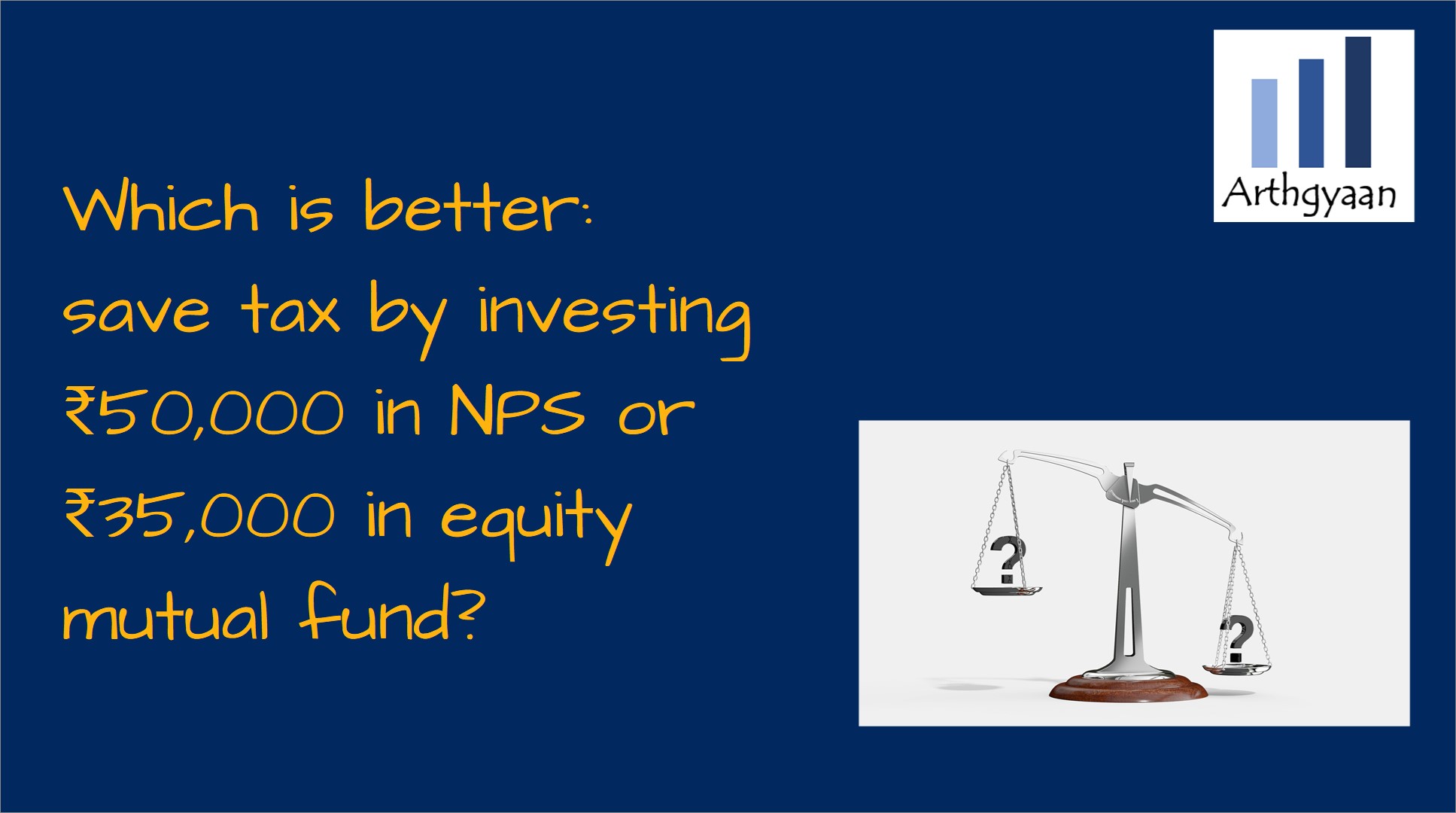 Arthgyaan

Which is better: save tax by investing ₹50,000 in NPS or ₹35,000 in equity mutual fund?

?

?